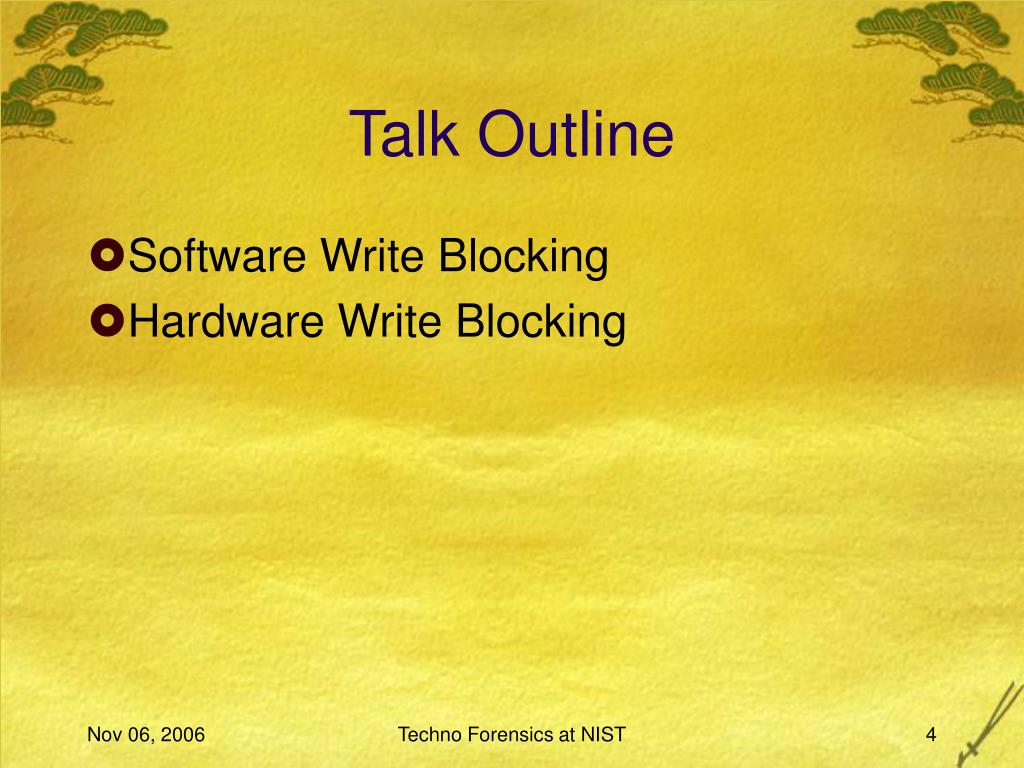 Talk Outline

Software Write Blocking
Hardware Write Blocking

Nov 06, 2006
Techno Forensics at NIST
4